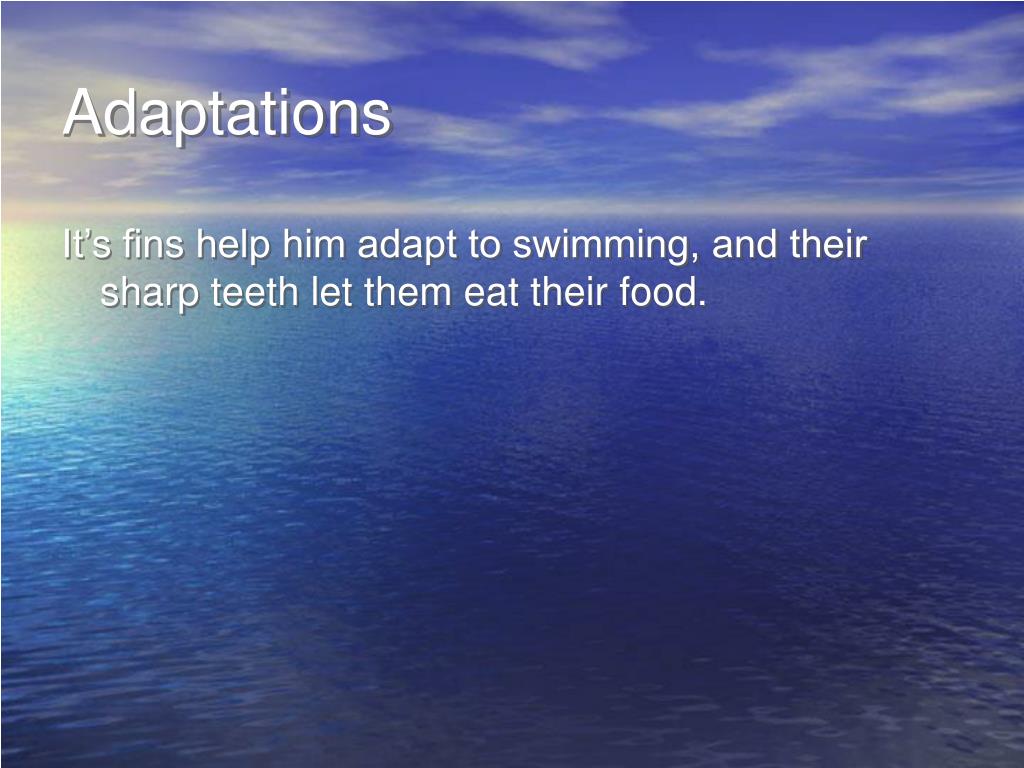 Adaptations

It’s fins help him adapt to swimming, and their sharp teeth let them eat their food.